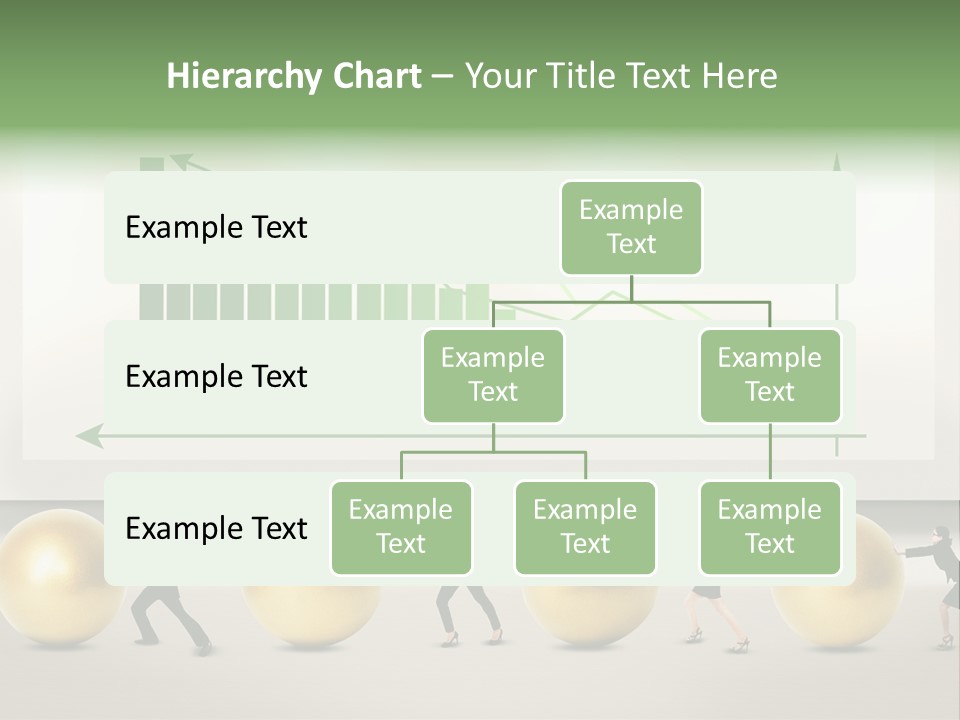 Hierarchy Chart – Your Title Text Here

Example Text

Example Text

Example Text

Example Text

Example Text

Example Text

Example Text

Example Text

Example Text